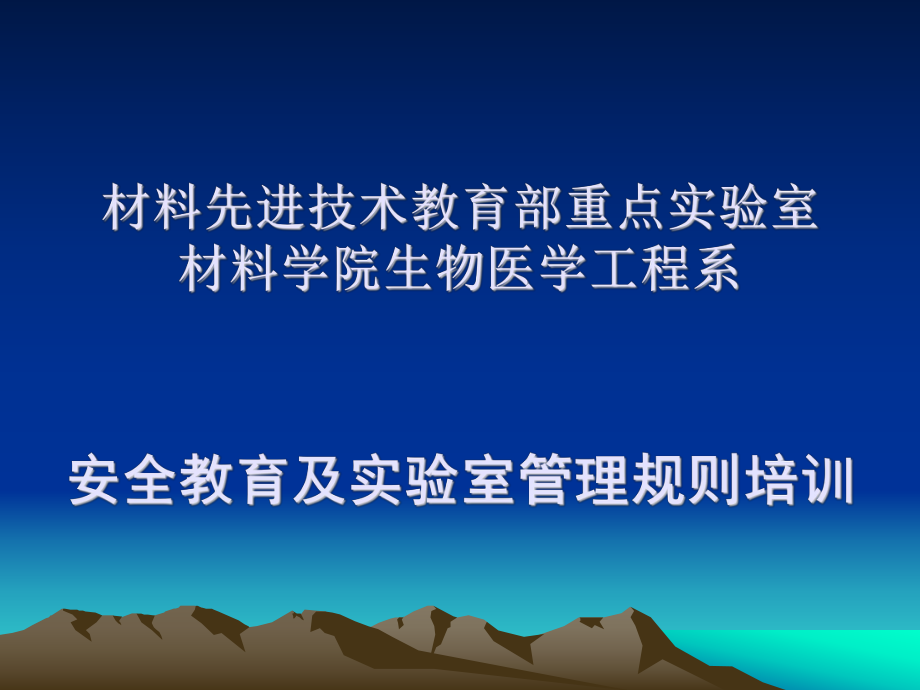 材料先进技术教育部重点实验室
材料学院生物医学工程系

安全教育及实验室管理规则培训